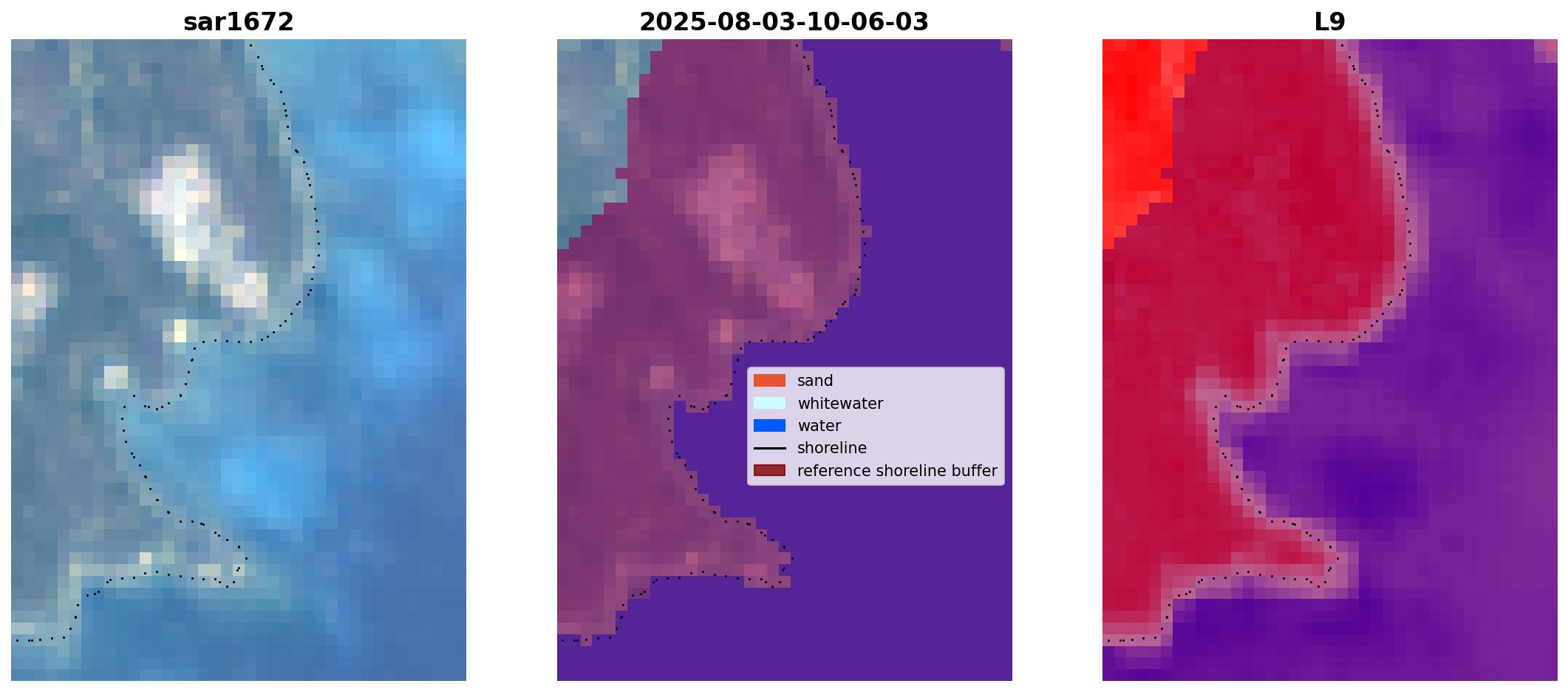 sar1672

2025-08-03-10-06-03

L9

sand
whitewater
water
shoreline
reference shoreline buffer